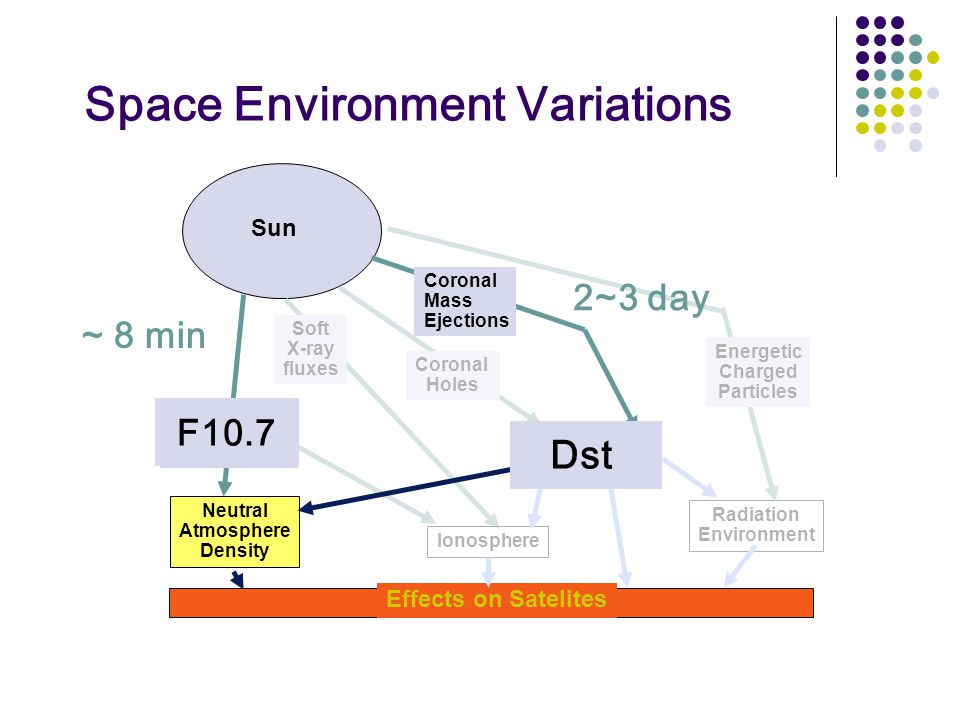 Space Environment Variations

Sun

Coronal Mass Ejections

2~3 day

~ 8 min

Soft X-ray fluxes

Coronal Holes

Energetic Charged Particles

F10.7

Dst

Neutral Atmosphere Density

Ionosphere

Radiation Environment

Effects on Satelites